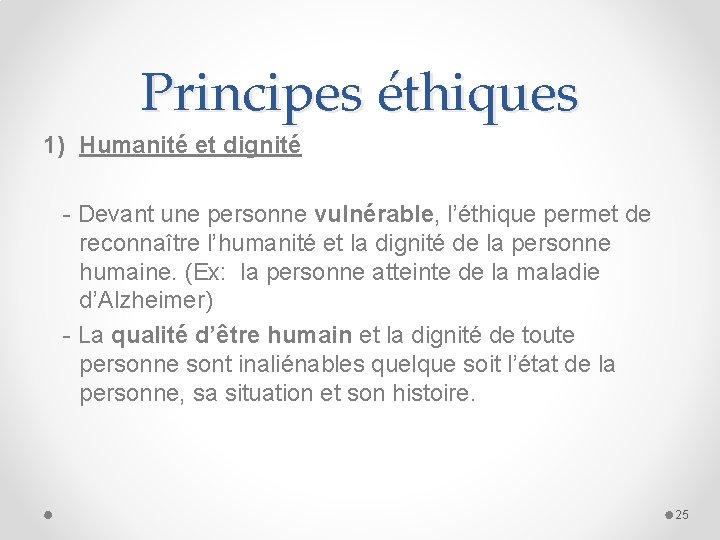 Principes éthiques

1) Humanité et dignité

- Devant une personne vulnérable, l'éthique permet de reconnaître l'humanité et la dignité de la personne humaine. (Ex: la personne atteinte de la maladie d'Alzheimer)

- La qualité d'être humain et la dignité de toute personne sont inaliénables quelque soit l'état de la personne, sa situation et son histoire.

25